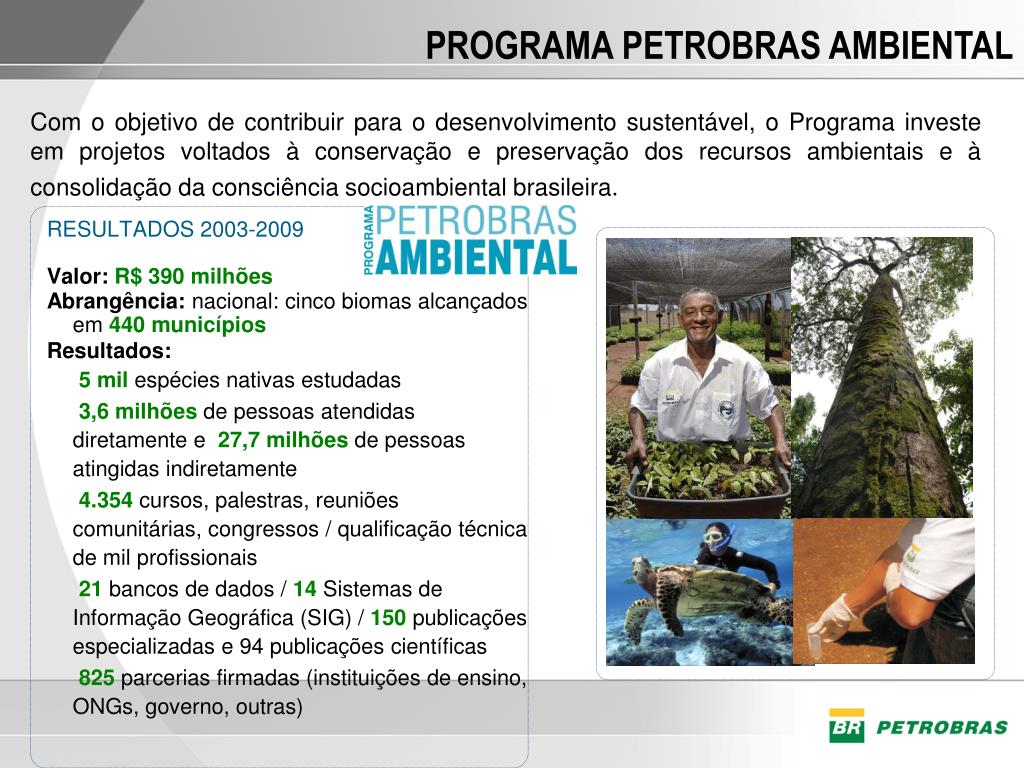 PROGRAMA PETROBRAS AMBIENTAL

Com o objetivo de contribuir para o desenvolvimento sustentável, o Programa investe em projetos voltados à conservação e preservação dos recursos ambientais e à consolidação da consciência socioambiental brasileira.

RESULTADOS 2003-2009

PROGRAMA PETROBRAS AMBIENTAL

Valor: R$ 390 milhões
Abrangência: nacional: cinco biomas alcançados em 440 municípios
Resultados:
5 mil espécies nativas estudadas
3,6 milhões de pessoas atendidas diretamente e 27,7 milhões de pessoas atingidas indiretamente
4.354 cursos, palestras, reuniões comunitárias, congressos / qualificação técnica de mil profissionais
21 bancos de dados / 14 Sistemas de Informação Geográfica (SIG) / 150 publicações especializadas e 94 publicações científicas
825 parcerias firmadas (instituições de ensino, ONGs, governo, outras)

BR PETROBRAS